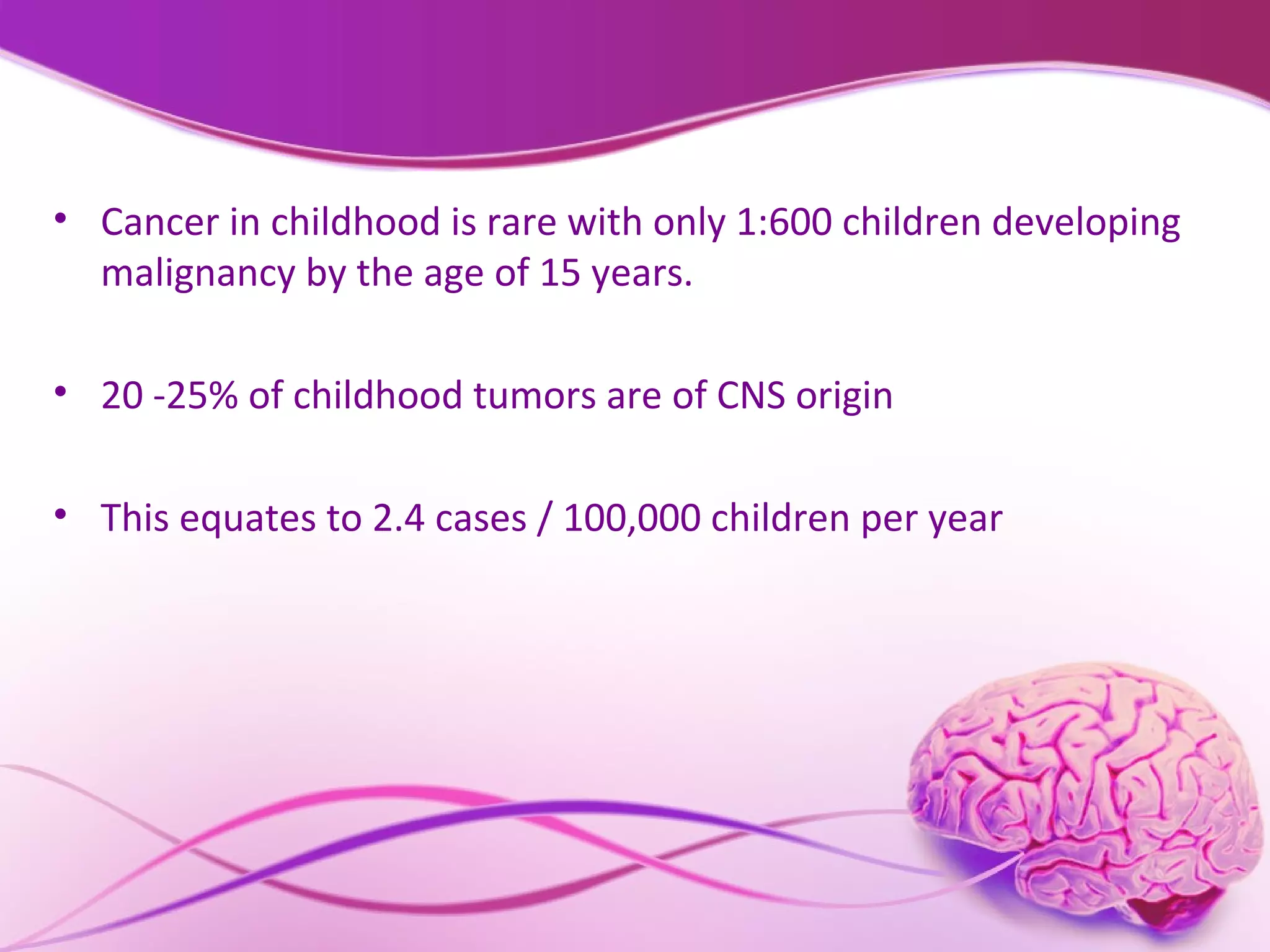 • Cancer in childhood is rare with only 1:600 children developing malignancy by the age of 15 years.

• 20 -25% of childhood tumors are of CNS origin

• This equates to 2.4 cases / 100,000 children per year